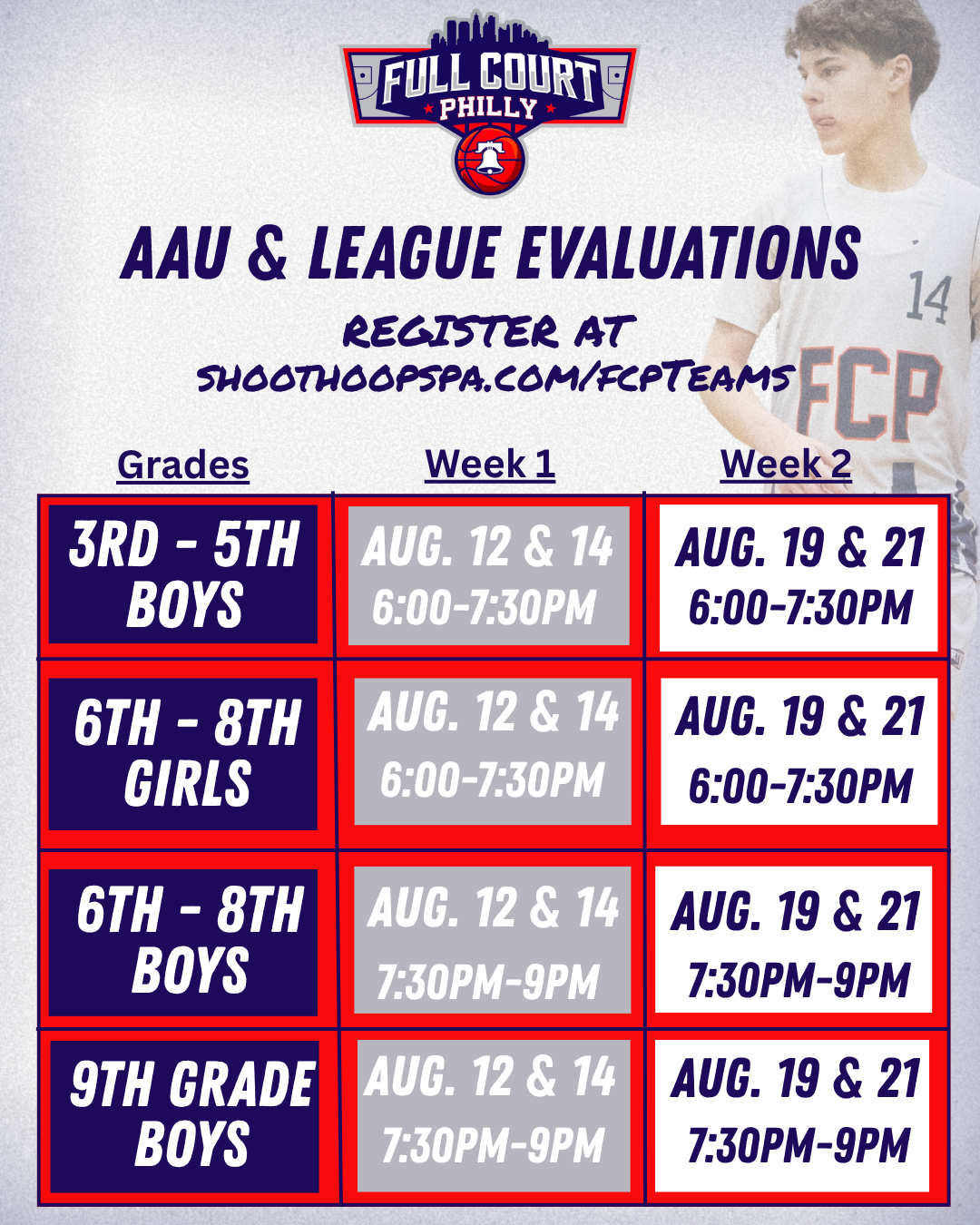 FULL COURT
PHILLY

AAU & LEAGUE EVALUATIONS

REGISTER AT
SHOOTHOOPSPA.COM/FCPTEAMS

14
FCP

| Grades | Week 1 | Week 2 |
|---|---|---|
| 3RD - 5TH BOYS | AUG. 12 & 14 6:00-7:30PM | AUG. 19 & 21 6:00-7:30PM |
| 6TH - 8TH GIRLS | AUG. 12 & 14 6:00-7:30PM | AUG. 19 & 21 6:00-7:30PM |
| 6TH - 8TH BOYS | AUG. 12 & 14 7:30PM-9PM | AUG. 19 & 21 7:30PM-9PM |
| 9TH GRADE BOYS | AUG. 12 & 14 7:30PM-9PM | AUG. 19 & 21 7:30PM-9PM |